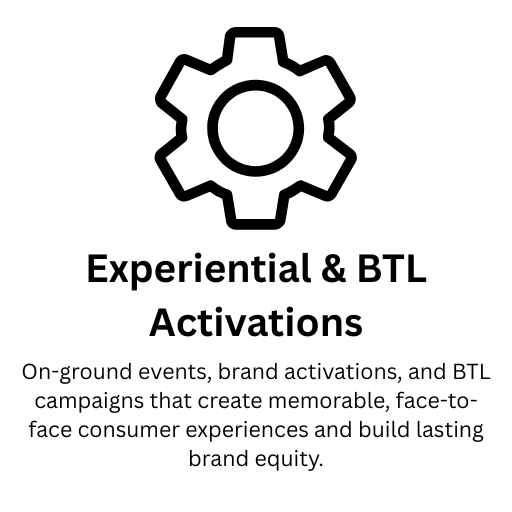 Experiential & BTL Activations

On-ground events, brand activations, and BTL campaigns that create memorable, face-to-face consumer experiences and build lasting brand equity.